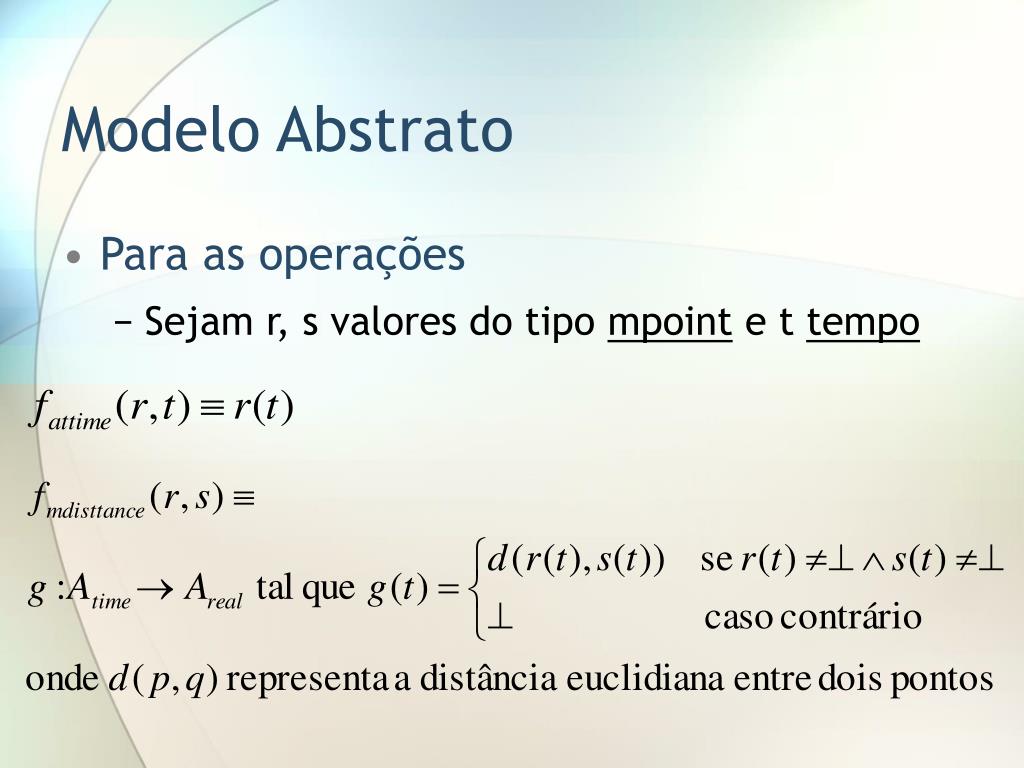 Modelo Abstrato

• Para as operações
 – Sejam r, s valores do tipo mpoint e t tempo

$f_{attime}(r,t) \equiv r(t)$

$f_{mdisttance}(r,s) \equiv$

$g: A_{time} \rightarrow A_{real}$ tal que $g(t) = \begin{cases} d(r(t), s(t)) & \text{se } r(t) \neq \perp \wedge s(t) \neq \perp \\ \perp & \text{caso contrário} \end{cases}$

onde $d(p,q)$ representa a distância euclidiana entre dois pontos